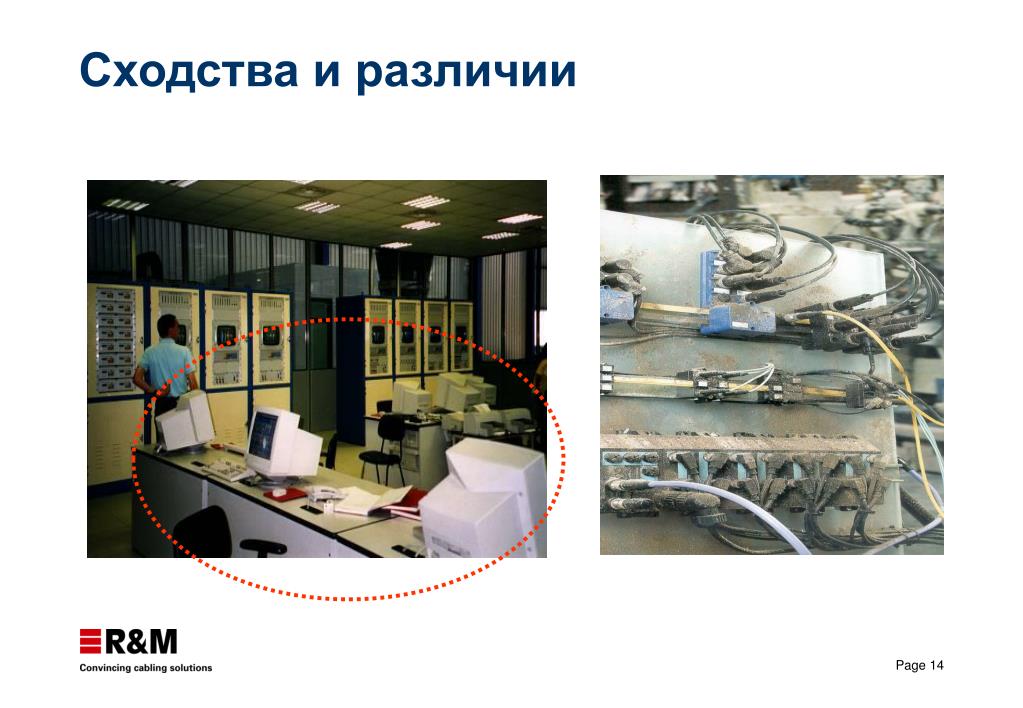 Сходства и различии

R&M
Convincing cabling solutions

Page 14